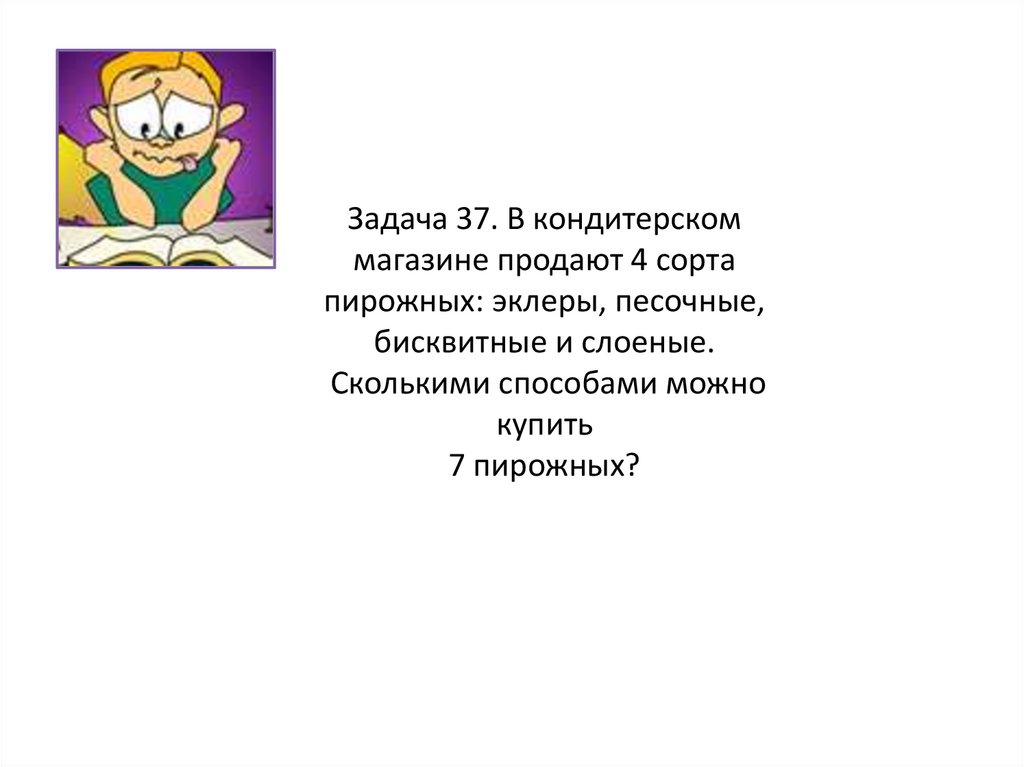 Задача 37. В кондитерском магазине продают 4 сорта пирожных: эклеры, песочные, бисквитные и слоеные. Сколькими способами можно купить
7 пирожных?